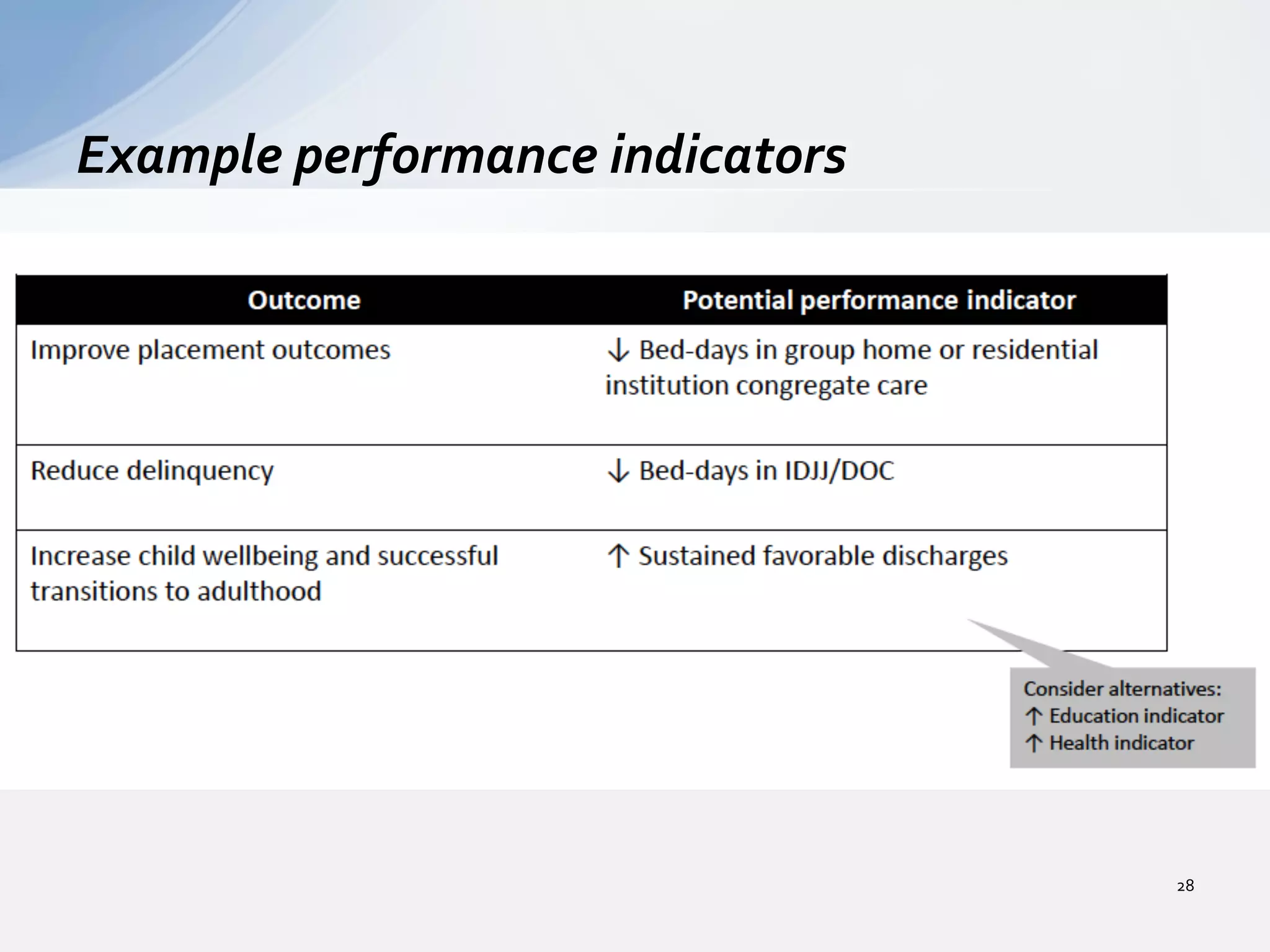 Example performance indicators

| Outcome | Potential performance indicator |
|---|---|
| Improve placement outcomes | ↓ Bed-days in group home or residential institution congregate care |
| Reduce delinquency | ↓ Bed-days in IDJJ/DOC |
| Increase child wellbeing and successful transitions to adulthood | ↑ Sustained favorable discharges |

Consider alternatives:
↑ Education indicator
↑ Health indicator

28